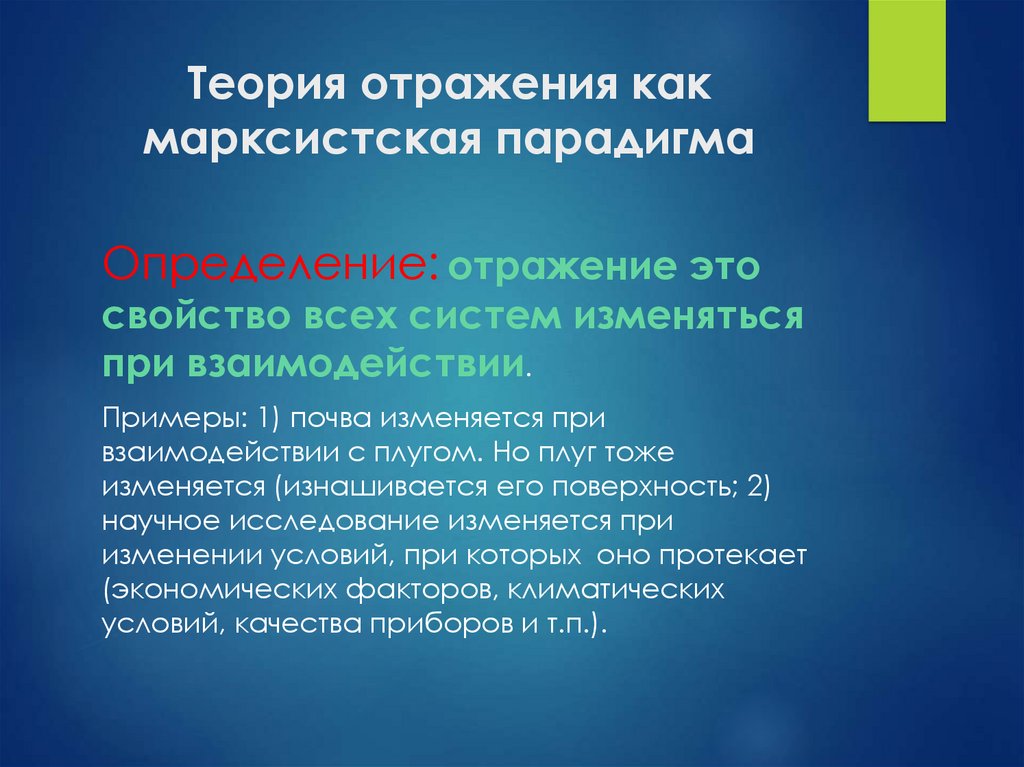 Теория отражения как марксистская парадигма

Определение: отражение это свойство всех систем изменяться при взаимодействии.

Примеры: 1) почва изменяется при взаимодействии с плугом. Но плуг тоже изменяется (изнашивается его поверхность; 2) научное исследование изменяется при изменении условий, при которых оно протекает (экономических факторов, климатических условий, качества приборов и т.п.).